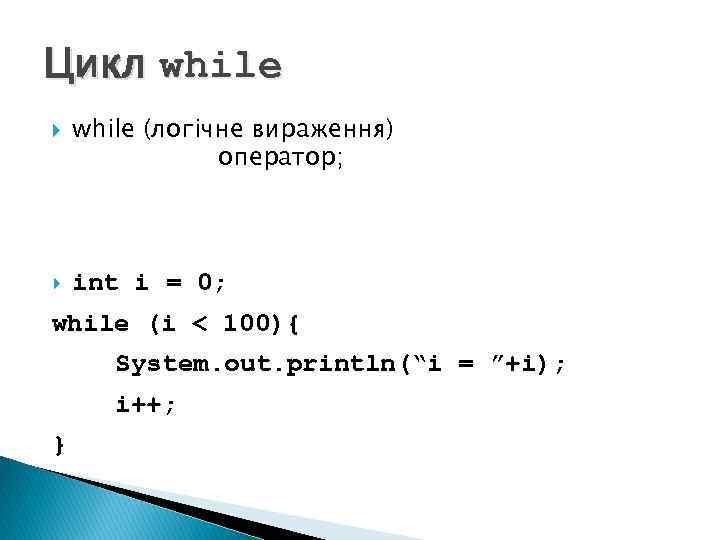 Цикл while

while (логічне вираження)
оператор;

int i = 0;
while (i < 100){
System.out.println(“i = ”+i);
i++;
}